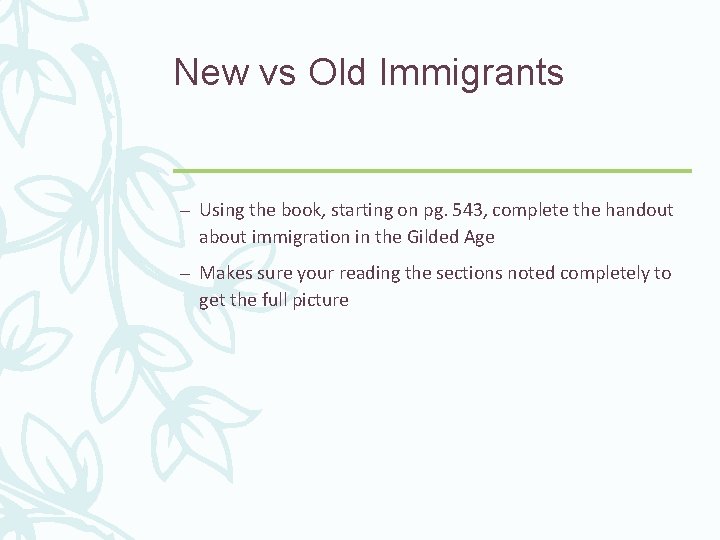 New vs Old Immigrants

– Using the book, starting on pg. 543, complete the handout about immigration in the Gilded Age

– Makes sure your reading the sections noted completely to get the full picture